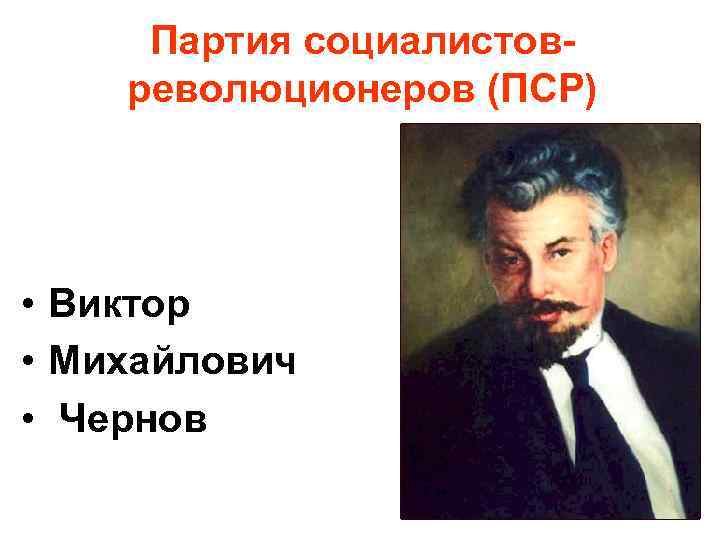 Партия социалистов-революционеров (ПСР)

• Виктор
• Михайлович
• Чернов